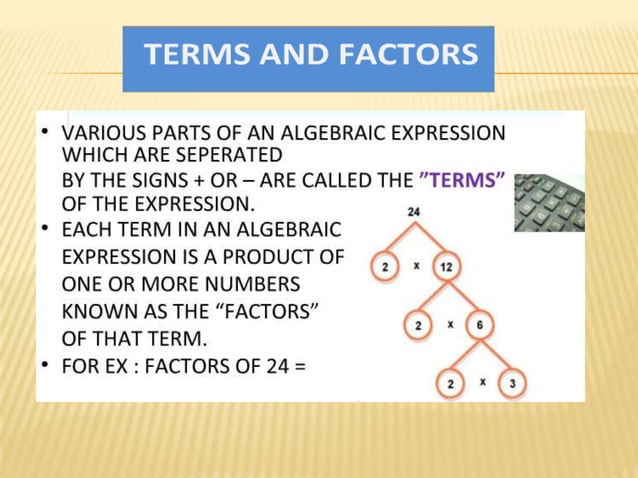 TERMS AND FACTORS

• VARIOUS PARTS OF AN ALGEBRAIC EXPRESSION WHICH ARE SEPERATED BY THE SIGNS + OR – ARE CALLED THE ”TERMS” OF THE EXPRESSION.
• EACH TERM IN AN ALGEBRAIC EXPRESSION IS A PRODUCT OF ONE OR MORE NUMBERS KNOWN AS THE “FACTORS” OF THAT TERM.
• FOR EX : FACTORS OF 24 =

24
2 x 12
2 x 6
2 x 3